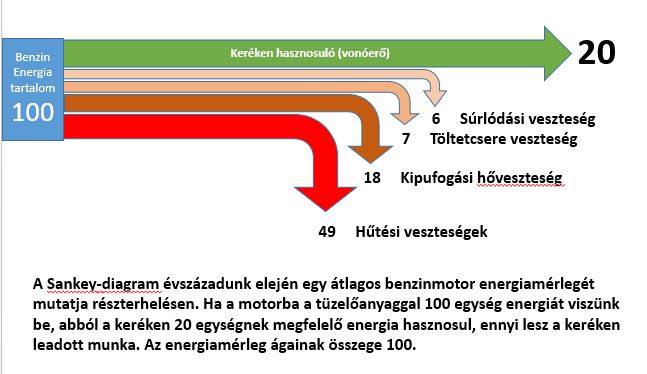 Benzin Energia tartalom 100

Keréken hasznosuló (vonóerő)

20

6 Súrlódási veszteség

7 Töltetcsere veszteség

18 Kipufogási hőveszteség

49 Hűtési veszteségek

A Sankey-diagram évszázadunk elején egy átlagos benzinmotor energiamérlegét mutatja részterhelésen. Ha a motorba a tüzelőanyaggal 100 egység energiát viszünk be, abból a keréken 20 egységnek megfelelő energia hasznosul, ennyi lesz a keréken leadott munka. Az energiamérleg ágainak összege 100.